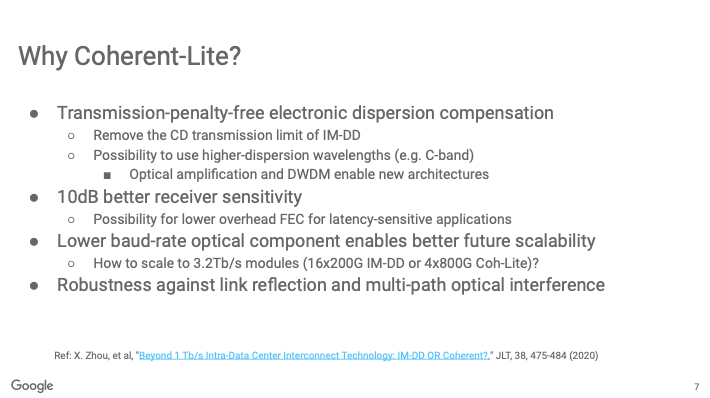 Why Coherent-Lite?

● Transmission-penalty-free electronic dispersion compensation
○ Remove the CD transmission limit of IM-DD
○ Possibility to use higher-dispersion wavelengths (e.g. C-band)
■ Optical amplification and DWDM enable new architectures
● 10dB better receiver sensitivity
○ Possibility for lower overhead FEC for latency-sensitive applications
● Lower baud-rate optical component enables better future scalability
○ How to scale to 3.2Tb/s modules (16x200G IM-DD or 4x800G Coh-Lite)?
● Robustness against link reflection and multi-path optical interference

Ref: X. Zhou, et al, "Beyond 1 Tb/s Intra-Data Center Interconnect Technology: IM-DD OR Coherent?," JLT, 38, 475-484 (2020)

Google

7